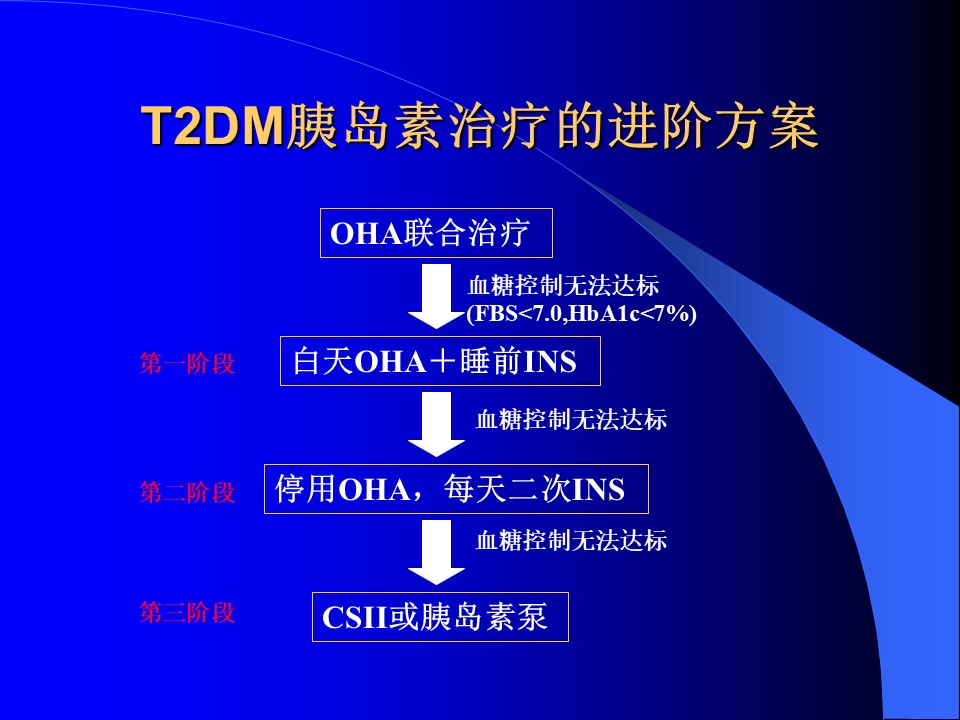 T2DM胰岛素治疗的进阶方案

OHA联合治疗

血糖控制无法达标
(FBS<7.0,HbA1c<7%)

第一阶段

白天OHA＋睡前INS

血糖控制无法达标

第二阶段

停用OHA，每天二次INS

血糖控制无法达标

第三阶段

CSII或胰岛素泵